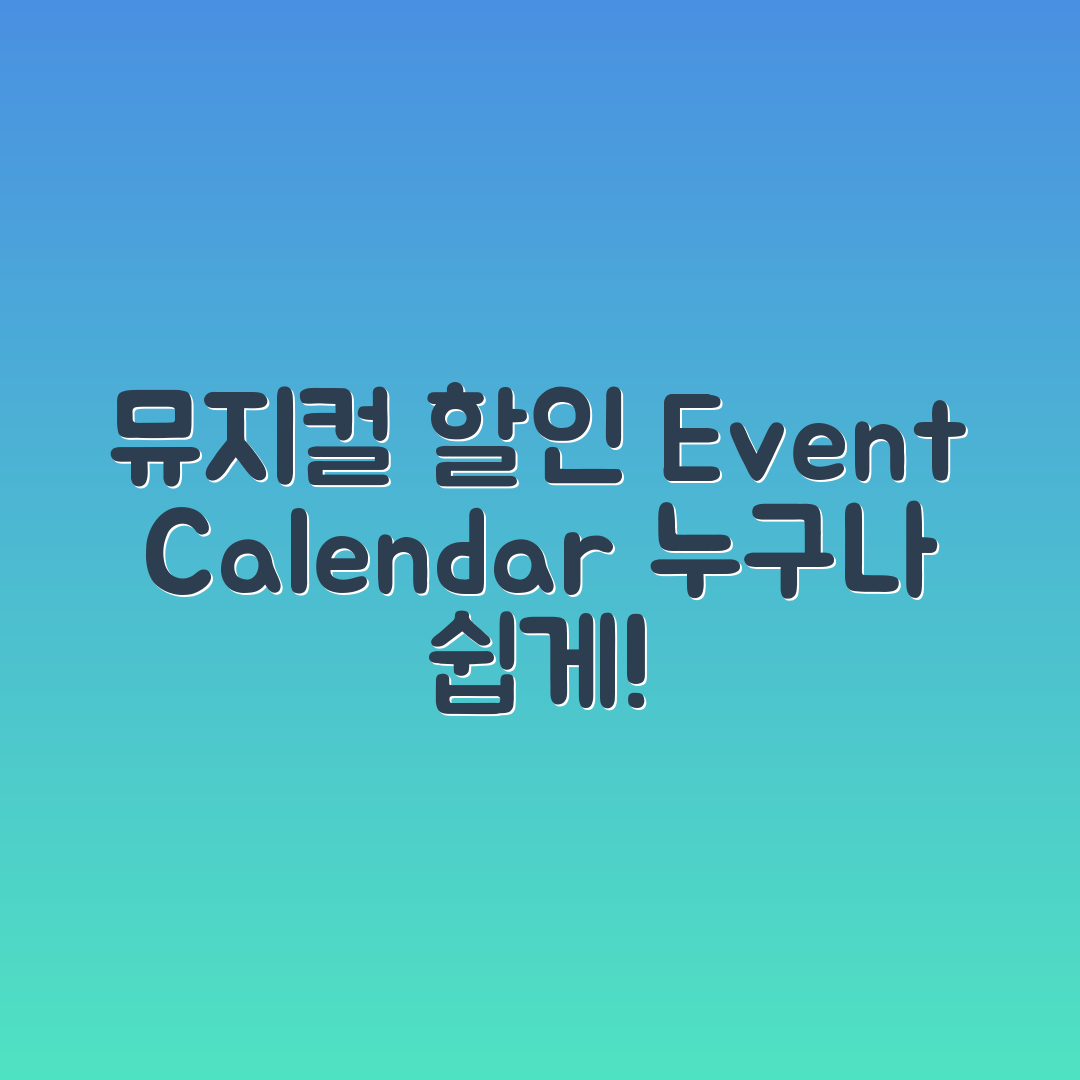 뮤지컬 할인 Event Calendar 누구나 쉽게!